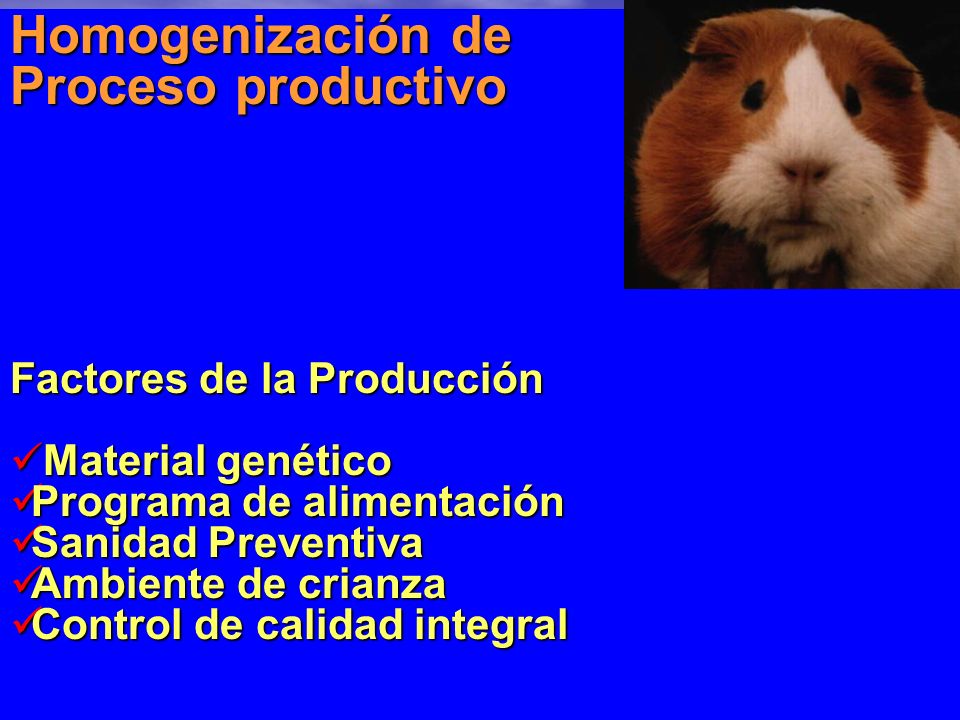 Homogenización de Proceso productivo

Factores de la Producción

✓Material genético
✓Programa de alimentación
✓Sanidad Preventiva
✓Ambiente de crianza
✓Control de calidad integral